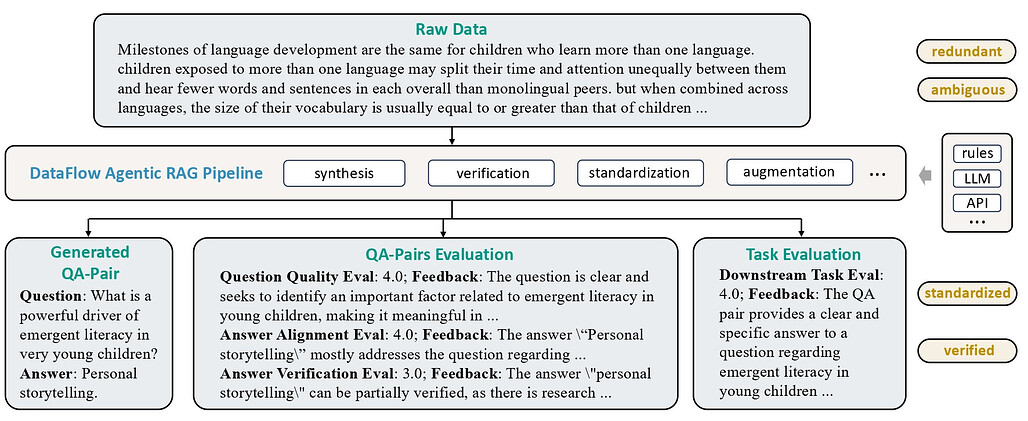 Raw Data
Milestones of language development are the same for children who learn more than one language. children exposed to more than one language may split their time and attention unequally between them and hear fewer words and sentences in each overall than monolingual peers. but when combined across languages, the size of their vocabulary is usually equal to or greater than that of children ...

redundant

ambiguous

DataFlow Agentic RAG Pipeline

synthesis

verification

standardization

augmentation

...

rules

LLM

API

...

Generated QA-Pair
Question: What is a powerful driver of emergent literacy in very young children?
Answer: Personal storytelling.

QA-Pairs Evaluation
Question Quality Eval: 4.0; Feedback: The question is clear and seeks to identify an important factor related to emergent literacy in young children, making it meaningful in ...
Answer Alignment Eval: 4.0; Feedback: The answer \"Personal storytelling\" mostly addresses the question regarding ...
Answer Verification Eval: 3.0; Feedback: The answer \"personal storytelling\" can be partially verified, as there is research ...

Task Evaluation
Downstream Task Eval: 4.0; Feedback: The QA pair provides a clear and specific answer to a question regarding emergent literacy in young children ...

standardized

verified